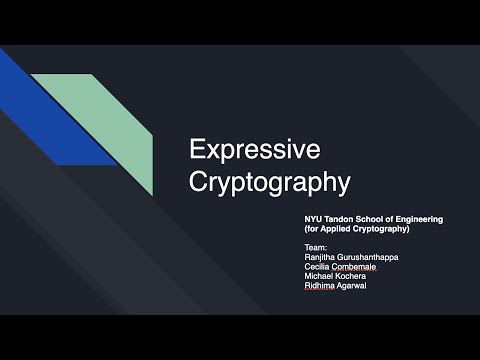 Expressive Cryptography

NYU Tandon School of Engineering
(for Applied Cryptography)

Team:
Ranjitha Gurushanthappa
Cecilia Combemale
Michael Kochera
Ridhima Agarwal